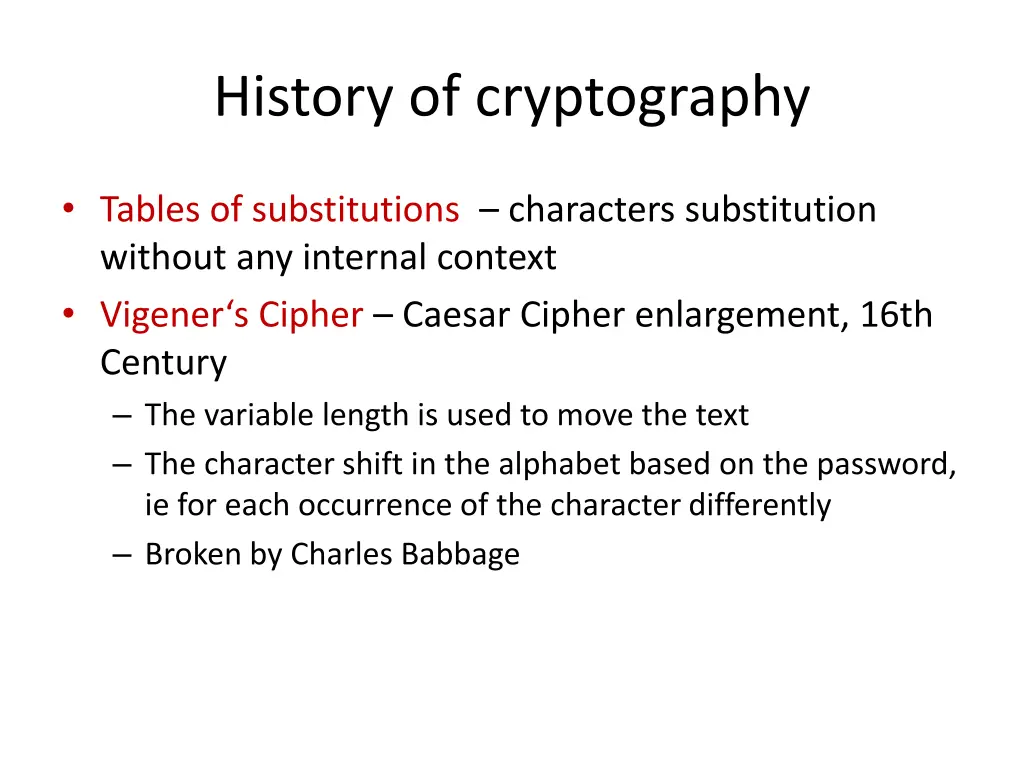 History of cryptography

• Tables of substitutions – characters substitution without any internal context
• Vigener‘s Cipher – Caesar Cipher enlargement, 16th Century
– The variable length is used to move the text
– The character shift in the alphabet based on the password, ie for each occurrence of the character differently
– Broken by Charles Babbage